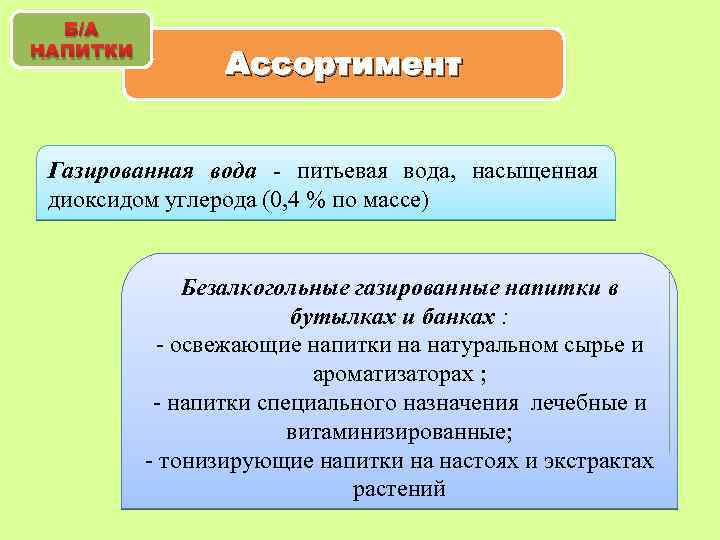 Б/А НАПИТКИ

Ассортимент

Газированная вода - питьевая вода, насыщенная диоксидом углерода (0,4 % по массе)

Безалкогольные газированные напитки в бутылках и банках :
- освежающие напитки на натуральном сырье и ароматизаторах ;
- напитки специального назначения лечебные и витаминизированные;
- тонизирующие напитки на настоях и экстрактах растений